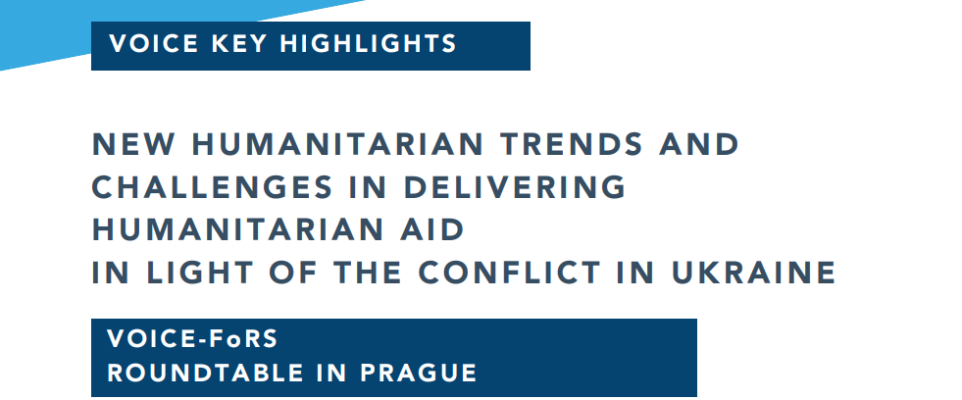 VOICE KEY HIGHLIGHTS

NEW HUMANITARIAN TRENDS AND CHALLENGES IN DELIVERING HUMANITARIAN AID IN LIGHT OF THE CONFLICT IN UKRAINE

VOICE-FoRS
ROUNDTABLE IN PRAGUE